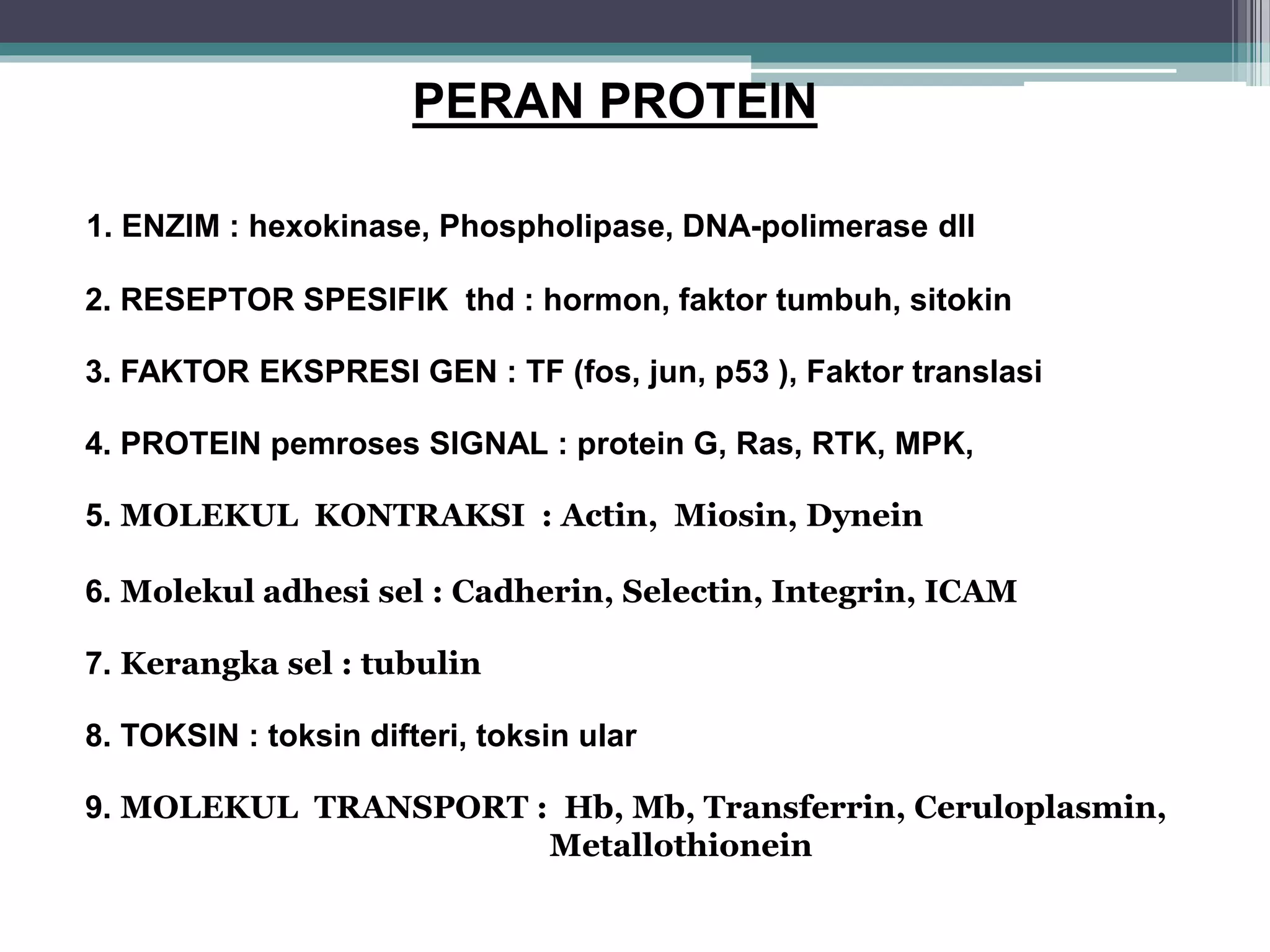 PERAN PROTEIN

1. ENZIM : hexokinase, Phospholipase, DNA-polimerase dll

2. RESEPTOR SPESIFIK thd : hormon, faktor tumbuh, sitokin

3. FAKTOR EKSPRESI GEN : TF (fos, jun, p53 ), Faktor translasi

4. PROTEIN pemroses SIGNAL : protein G, Ras, RTK, MPK,

5. MOLEKUL KONTRAKSI : Actin, Miosin, Dynein

6. Molekul adhesi sel : Cadherin, Selectin, Integrin, ICAM

7. Kerangka sel : tubulin

8. TOKSIN : toksin difteri, toksin ular

9. MOLEKUL TRANSPORT : Hb, Mb, Transferrin, Ceruloplasmin, Metallothionein